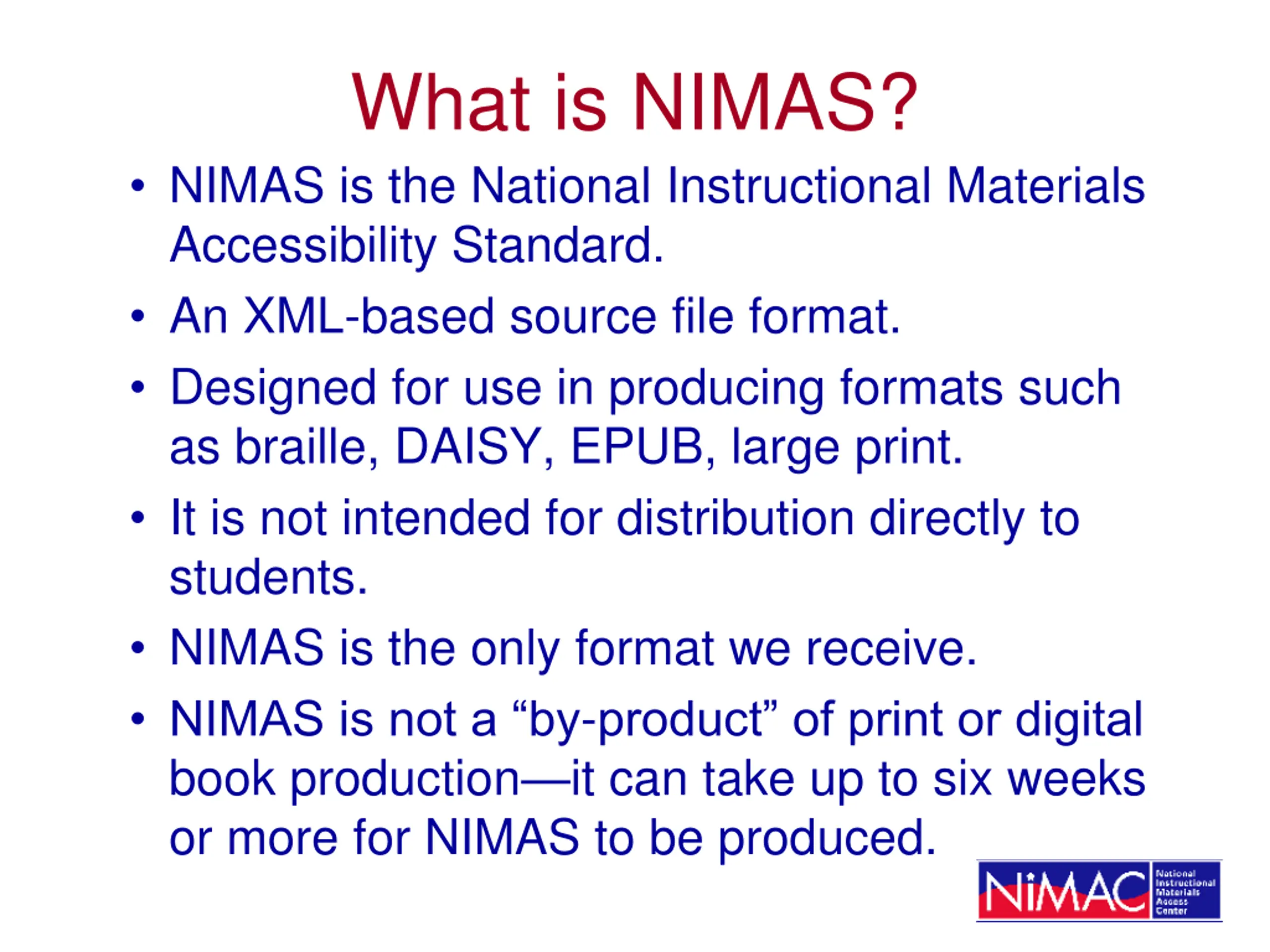 What is NIMAS?

• NIMAS is the National Instructional Materials Accessibility Standard.

• An XML-based source file format.

• Designed for use in producing formats such as braille, DAISY, EPUB, large print.

• It is not intended for distribution directly to students.

• NIMAS is the only format we receive.

• NIMAS is not a “by-product” of print or digital book production—it can take up to six weeks or more for NIMAS to be produced.

NIMAC National Instructional Materials Access Center